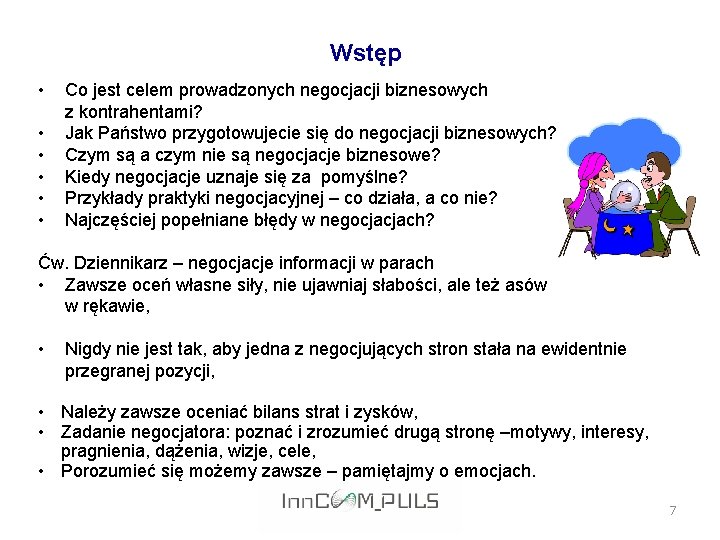 Wstęp

• Co jest celem prowadzonych negocjacji biznesowych z kontrahentami?
• Jak Państwo przygotowujecie się do negocjacji biznesowych?
• Czym są a czym nie są negocjacje biznesowe?
• Kiedy negocjacje uznaje się za pomyślne?
• Przykłady praktyki negocjacyjnej – co działa, a co nie?
• Najczęściej popełniane błędy w negocjacjach?

Ćw. Dziennikarz – negocjacje informacji w parach
• Zawsze oceń własne siły, nie ujawniaj słabości, ale też asów w rękawie,

• Nigdy nie jest tak, aby jedna z negocjujących stron stała na ewidentnie przegranej pozycji,

• Należy zawsze oceniać bilans strat i zysków,
• Zadanie negocjatora: poznać i zrozumieć drugą stronę –motywy, interesy, pragnienia, dążenia, wizje, cele,
• Porozumieć się możemy zawsze – pamiętajmy o emocjach.

InnCOM_PULS

7